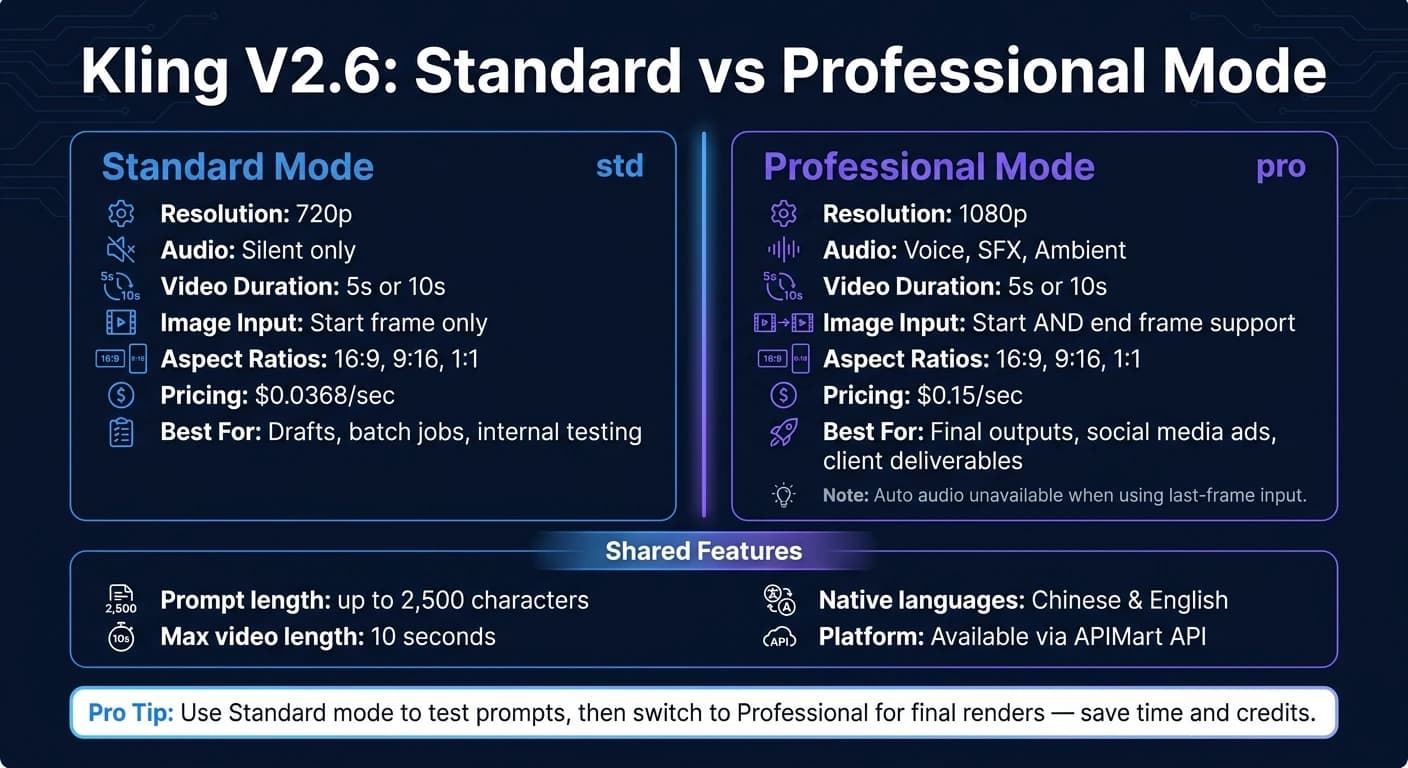 Kling V2.6: Standard vs Professional Mode

Standard Mode std

Resolution: 720p
Audio: Silent only
5s 10s Video Duration: 5s or 10s
Image Input: Start frame only
16:9 9:16 Aspect Ratios: 16:9, 9:16, 1:1
Pricing: $0.0368/sec
Best For: Drafts, batch jobs, internal testing

Professional Mode pro

Resolution: 1080p
Audio: Voice, SFX, Ambient
5s 10s Video Duration: 5s or 10s
Image Input: Start AND end frame support
16:9 9:16 Aspect Ratios: 16:9, 9:16, 1:1
Pricing: $0.15/sec
Best For: Final outputs, social media ads, client deliverables
Note: Auto audio unavailable when using last-frame input.

Shared Features

2,500 Prompt length: up to 2,500 characters
10s Max video length: 10 seconds
Native languages: Chinese & English
API Platform: Available via APIMart API

Pro Tip: Use Standard mode to test prompts, then switch to Professional for final renders — save time and credits.